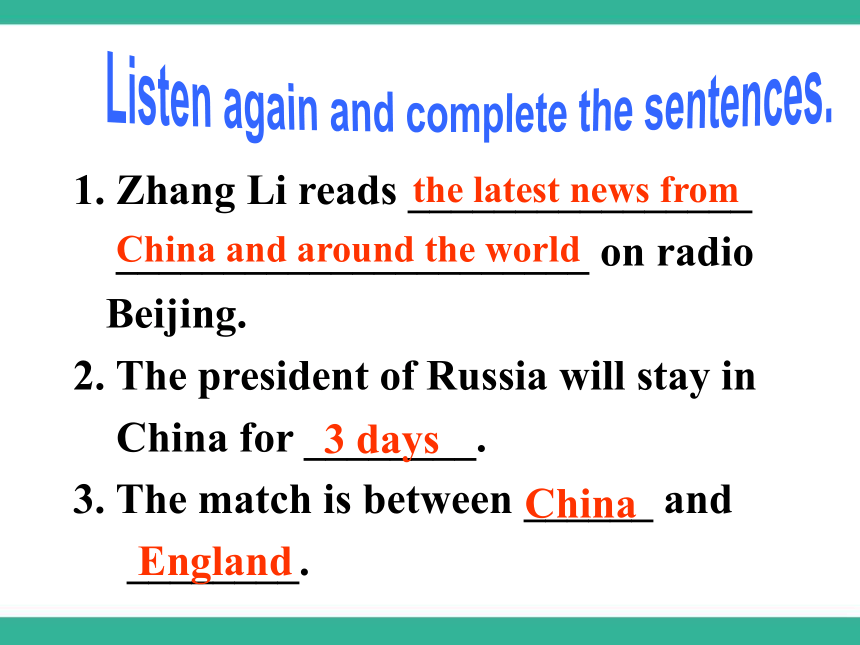 Listen again and complete the sentences.

1. Zhang Li reads the latest news from China and around the world on radio Beijing.

2. The president of Russia will stay in China for 3 days.

3. The match is between China and England.